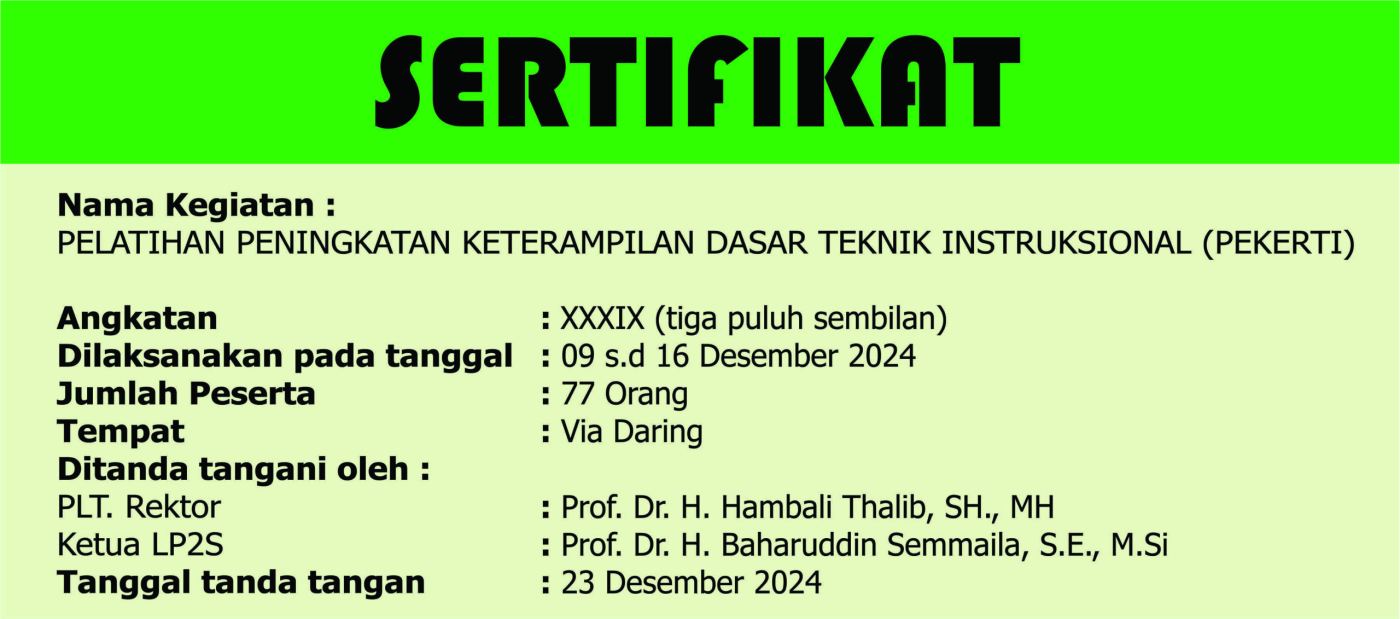 SERTIFIKAT

Nama Kegiatan :
PELATIHAN PENINGKATAN KETERAMPILAN DASAR TEKNIK INSTRUKSIONAL (PEKERTI)

Angkatan : XXXIX (tiga puluh sembilan)
Dilaksanakan pada tanggal : 09 s.d 16 Desember 2024
Jumlah Peserta : 77 Orang
Tempat : Via Daring
Ditanda tangani oleh :
PLT. Rektor : Prof. Dr. H. Hambali Thalib, SH., MH
Ketua LP2S : Prof. Dr. H. Baharuddin Semmaila, S.E., M.Si
Tanggal tanda tangan : 23 Desember 2024